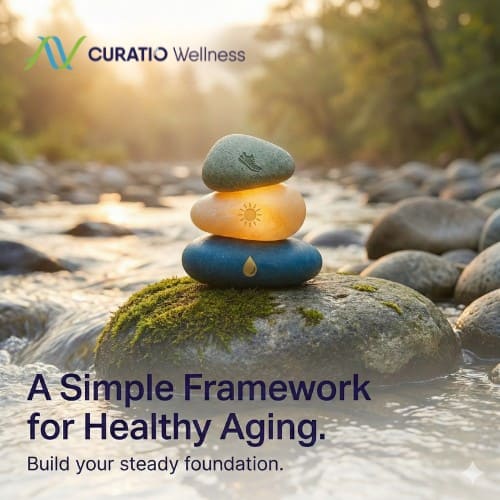 CURATIO Wellness

A Simple Framework for Healthy Aging.

Build your steady foundation.